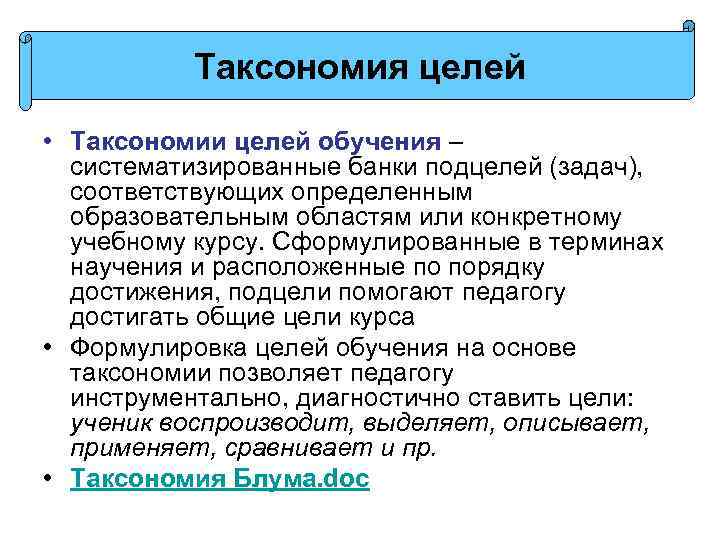 Таксономия целей

• Таксономии целей обучения – систематизированные банки подцелей (задач), соответствующих определенным образовательным областям или конкретному учебному курсу. Сформулированные в терминах научения и расположенные по порядку достижения, подцели помогают педагогу достигать общие цели курса
• Формулировка целей обучения на основе таксономии позволяет педагогу инструментально, диагностично ставить цели: ученик воспроизводит, выделяет, описывает, применяет, сравнивает и пр.
• Таксономия Блума.doc